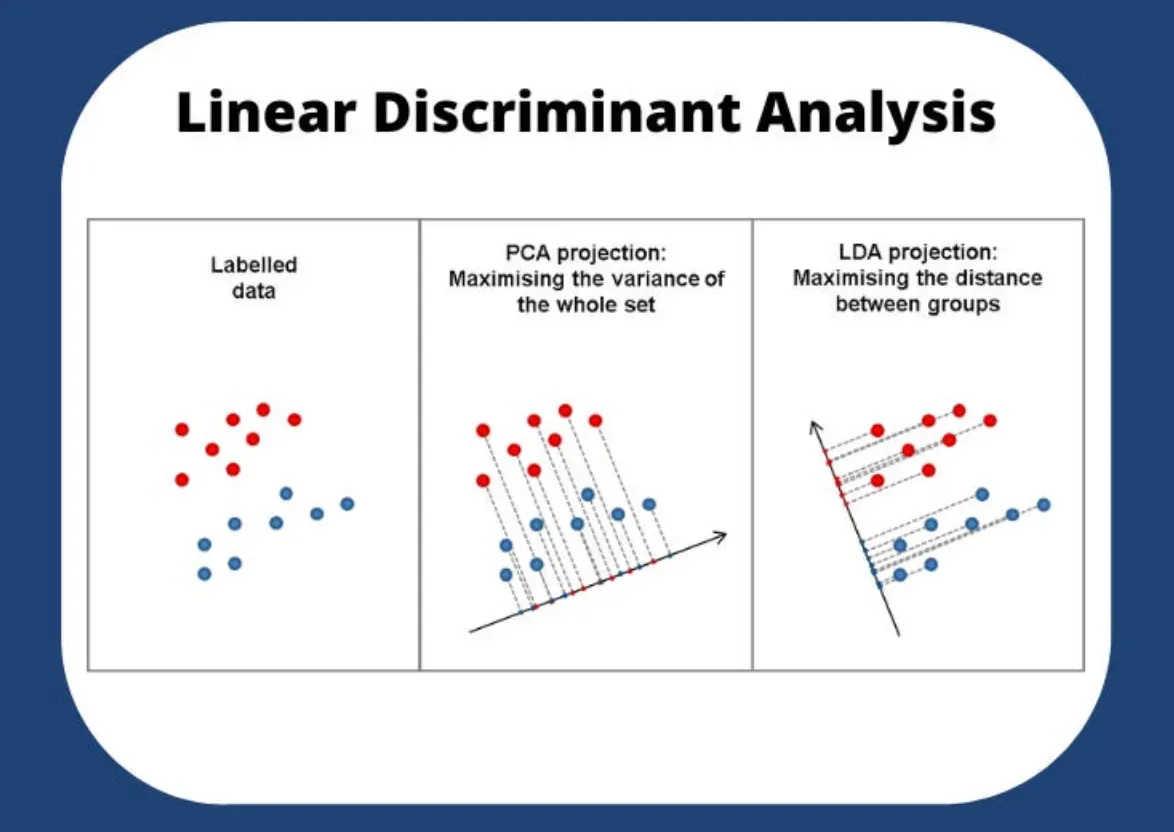 Linear Discriminant Analysis

Labelled data

PCA projection: Maximising the variance of the whole set

LDA projection: Maximising the distance between groups